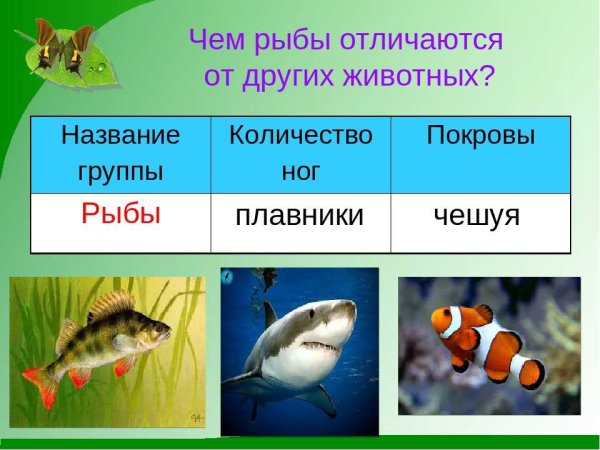 Чем рыбы отличаются от других животных?

| Название группы | Количество ног | Покровы |
|---|---|---|
| Рыбы | плавники | чешуя |